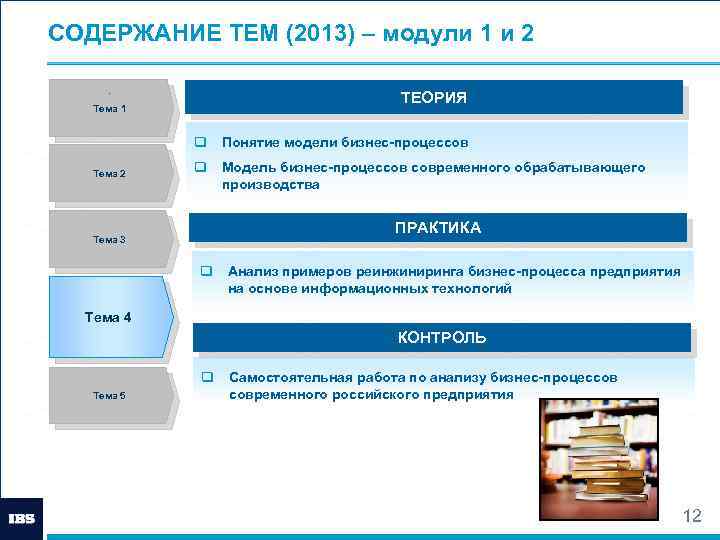 СОДЕРЖАНИЕ ТЕМ (2013) – модули 1 и 2

Тема 1

Тема 2

Тема 3

Тема 4

Тема 5

ТЕОРИЯ

❑ Понятие модели бизнес-процессов
❑ Модель бизнес-процессов современного обрабатывающего производства

ПРАКТИКА

❑ Анализ примеров реинжиниринга бизнес-процесса предприятия на основе информационных технологий

КОНТРОЛЬ

❑ Самостоятельная работа по анализу бизнес-процессов современного российского предприятия

IBS

12